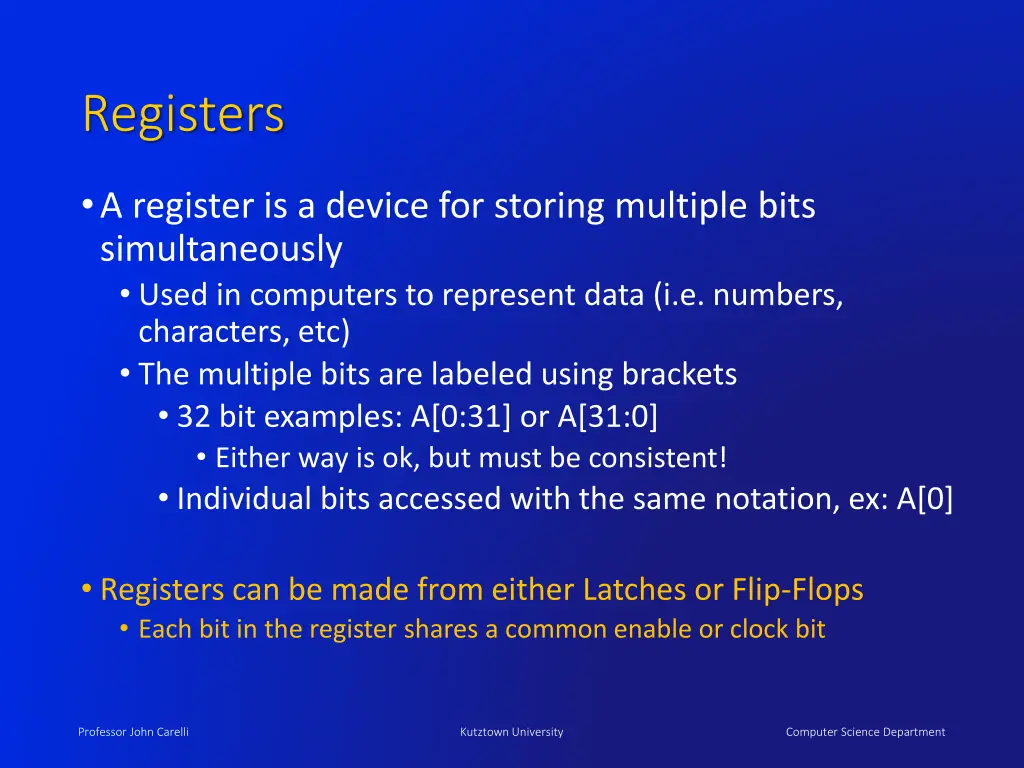 Registers

• A register is a device for storing multiple bits simultaneously
  • Used in computers to represent data (i.e. numbers, characters, etc)
  • The multiple bits are labeled using brackets
    • 32 bit examples: A[0:31] or A[31:0]
      • Either way is ok, but must be consistent!
    • Individual bits accessed with the same notation, ex: A[0]

• Registers can be made from either Latches or Flip-Flops
  • Each bit in the register shares a common enable or clock bit

Professor John Carelli

Kutztown University

Computer Science Department